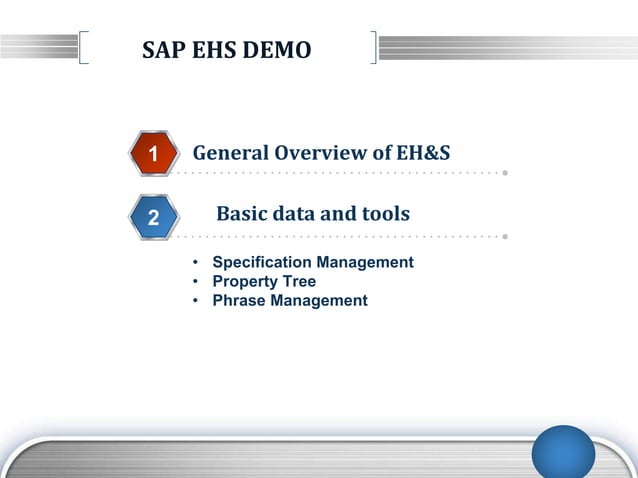 SAP EHS DEMO

1 General Overview of EH&S

2 Basic data and tools

• Specification Management
• Property Tree
• Phrase Management